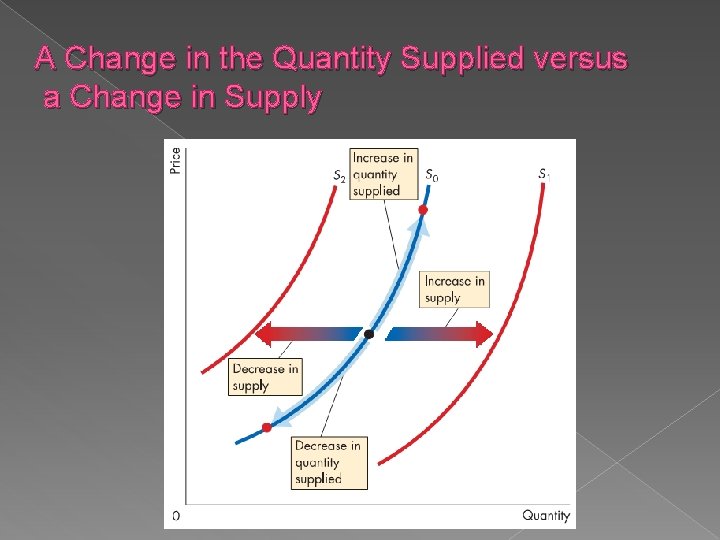 A Change in the Quantity Supplied versus a Change in Supply

Price

$S_2$

Increase in quantity supplied

$S_0$

$S_1$

Increase in supply

Decrease in supply

Decrease in quantity supplied

0

Quantity